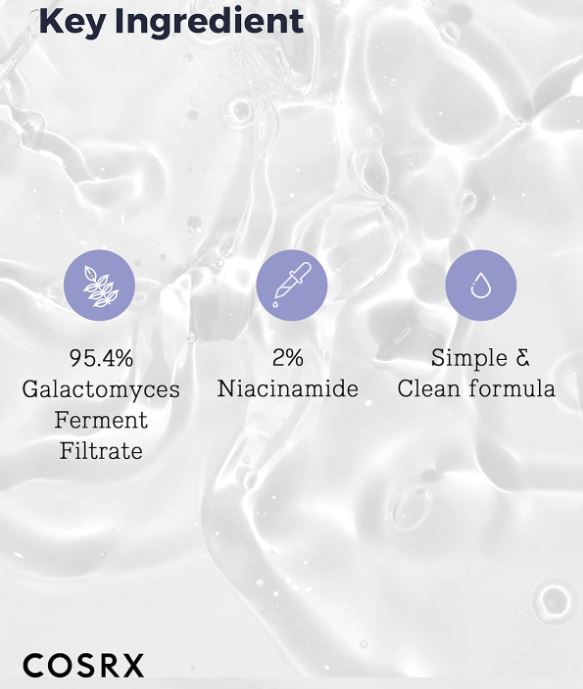 Key Ingredient

95.4% Galactomyces Ferment Filtrate

2% Niacinamide

Simple & Clean formula

COSRX